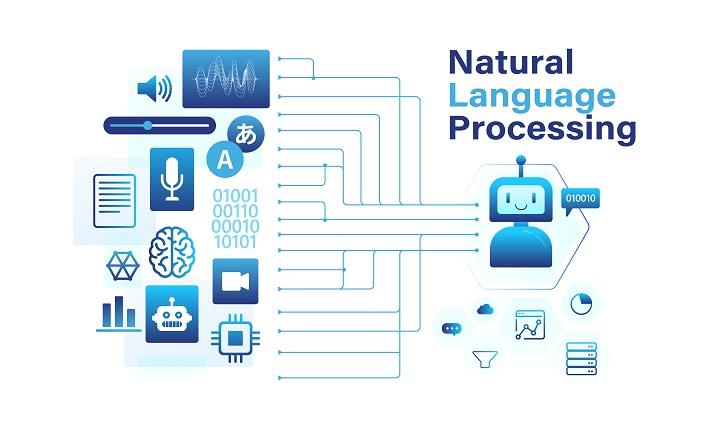 Natural Language Processing

あ
A
01001
00110
00010
10101
010010